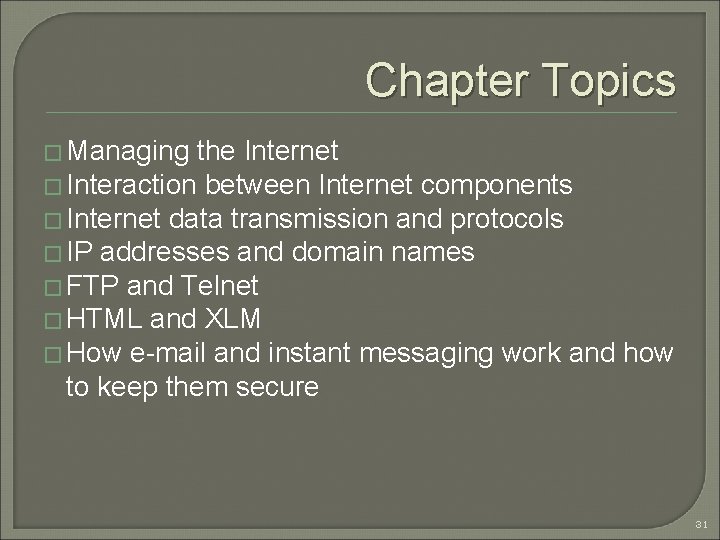 Chapter Topics

□ Managing the Internet
□ Interaction between Internet components
□ Internet data transmission and protocols
□ IP addresses and domain names
□ FTP and Telnet
□ HTML and XLM
□ How e-mail and instant messaging work and how to keep them secure

31